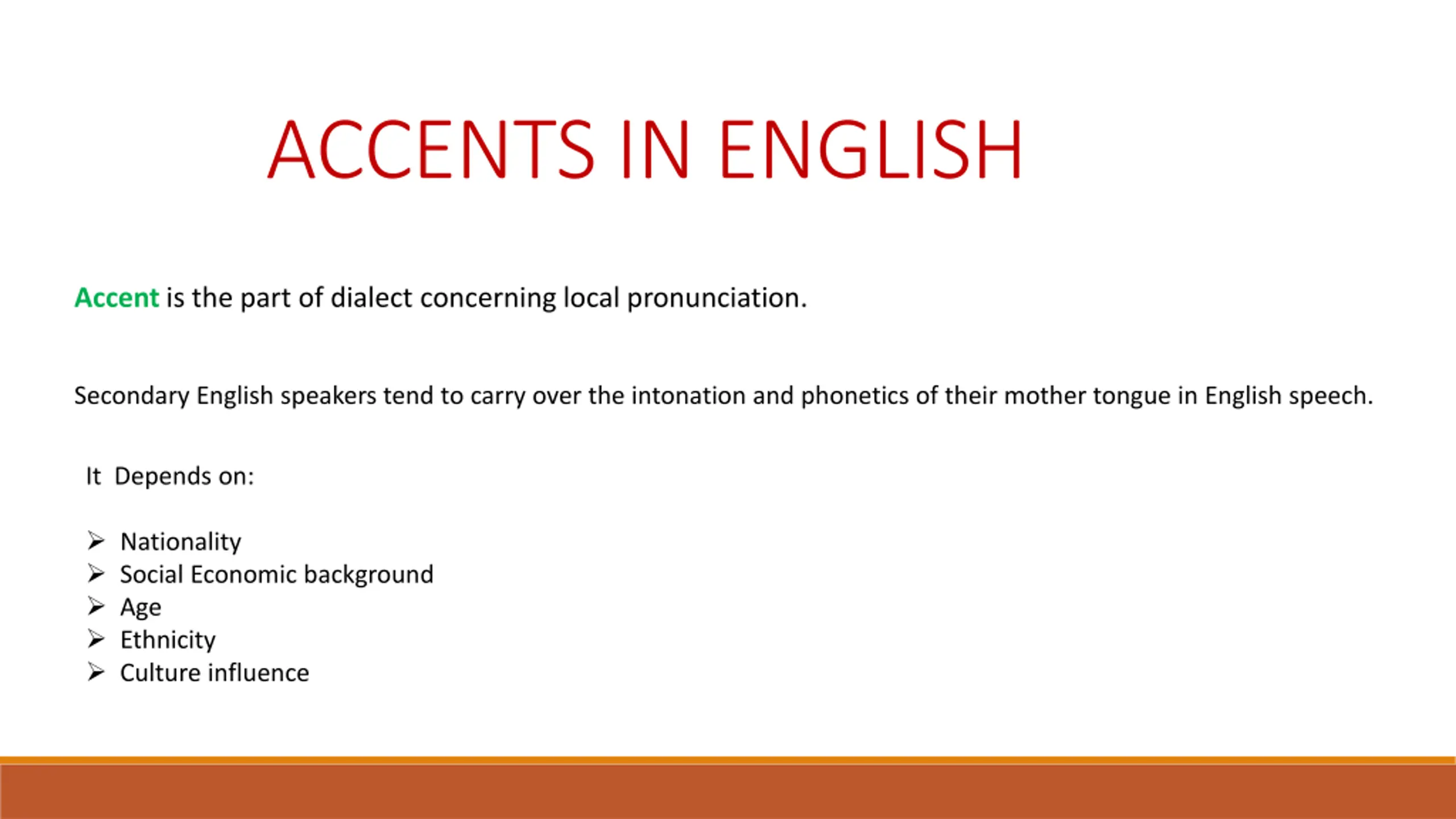 ACCENTS IN ENGLISH

Accent is the part of dialect concerning local pronunciation.

Secondary English speakers tend to carry over the intonation and phonetics of their mother tongue in English speech.

It Depends on:

➢ Nationality
➢ Social Economic background
➢ Age
➢ Ethnicity
➢ Culture influence